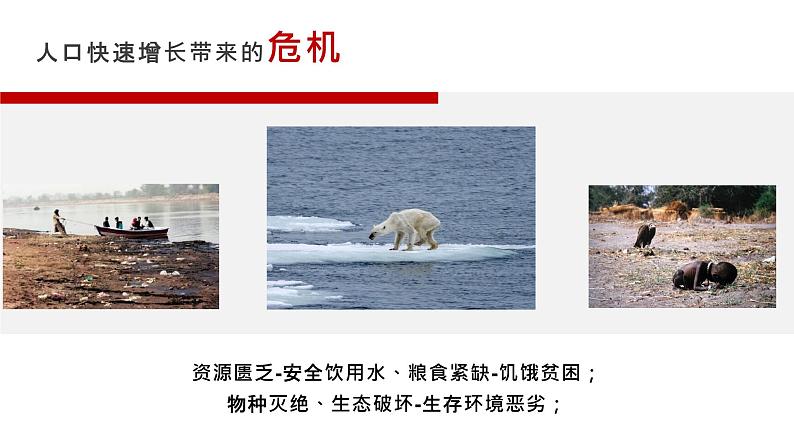 人口快速增长带来的危机

资源匮乏-安全饮用水、粮食紧缺-饥饿贫困；
物种灭绝、生态破坏-生存环境恶劣；